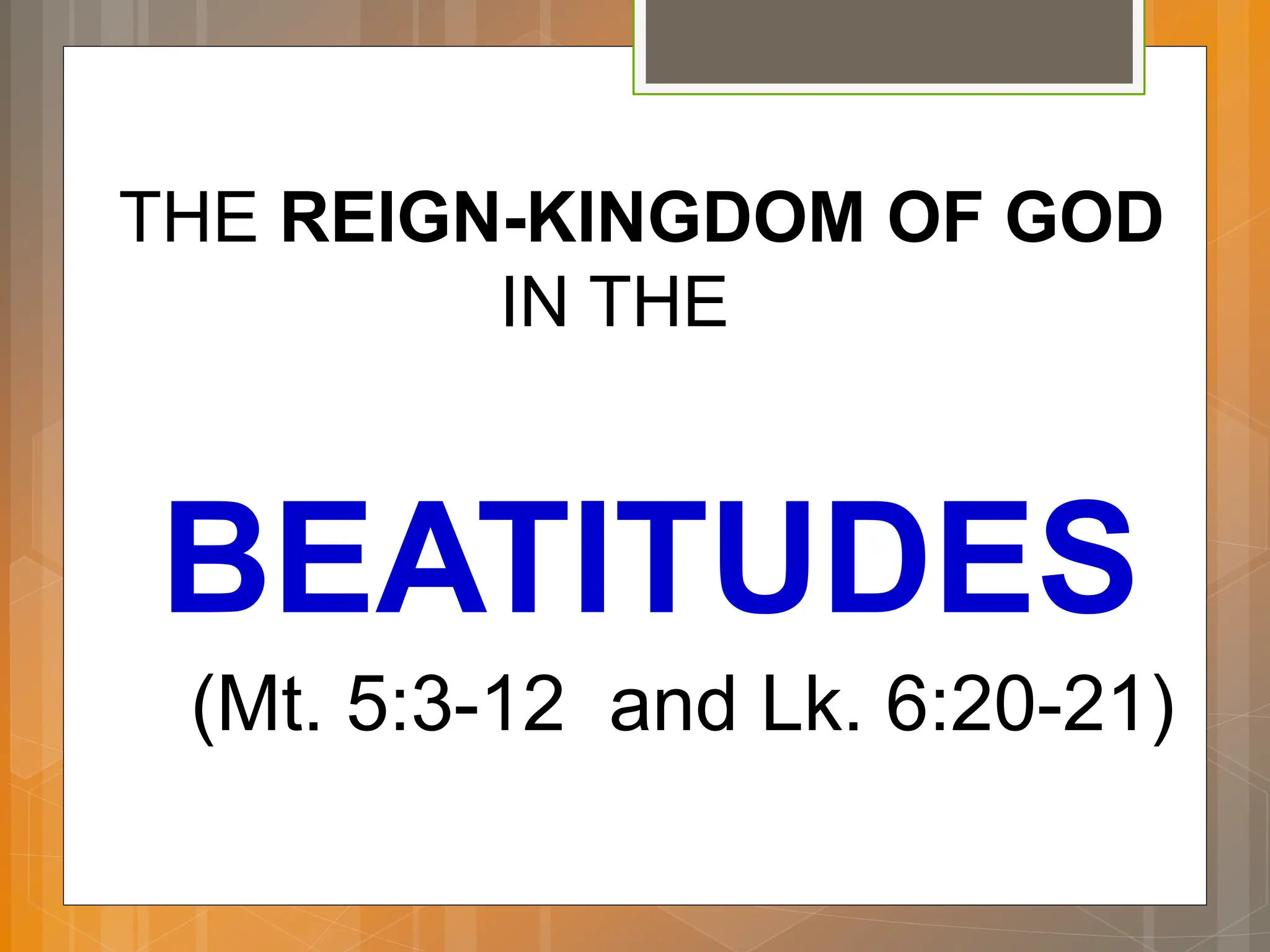 THE REIGN-KINGDOM OF GOD
IN THE

BEATITUDES

(Mt. 5:3-12 and Lk. 6:20-21)